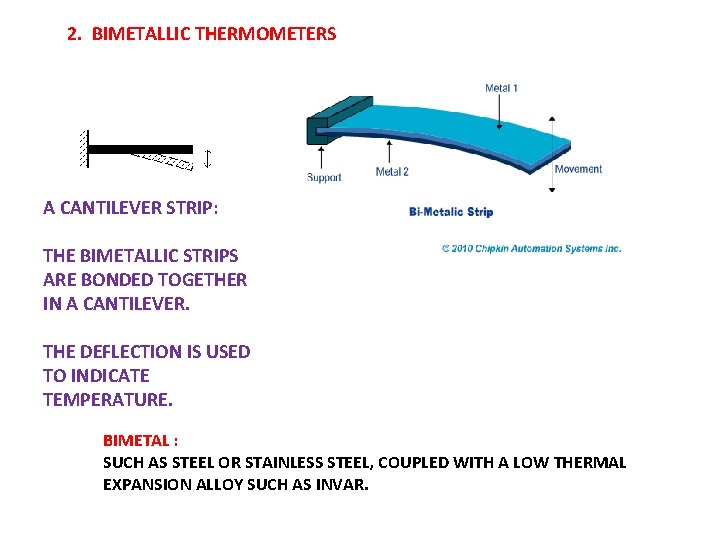 2. BIMETALLIC THERMOMETERS

Metal 1

Support

Metal 2

Movement

Bi-Metalic Strip

© 2010 Chipkin Automation Systems Inc.

A CANTILEVER STRIP:

THE BIMETALLIC STRIPS ARE BONDED TOGETHER IN A CANTILEVER.

THE DEFLECTION IS USED TO INDICATE TEMPERATURE.

BIMETAL :
SUCH AS STEEL OR STAINLESS STEEL, COUPLED WITH A LOW THERMAL EXPANSION ALLOY SUCH AS INVAR.